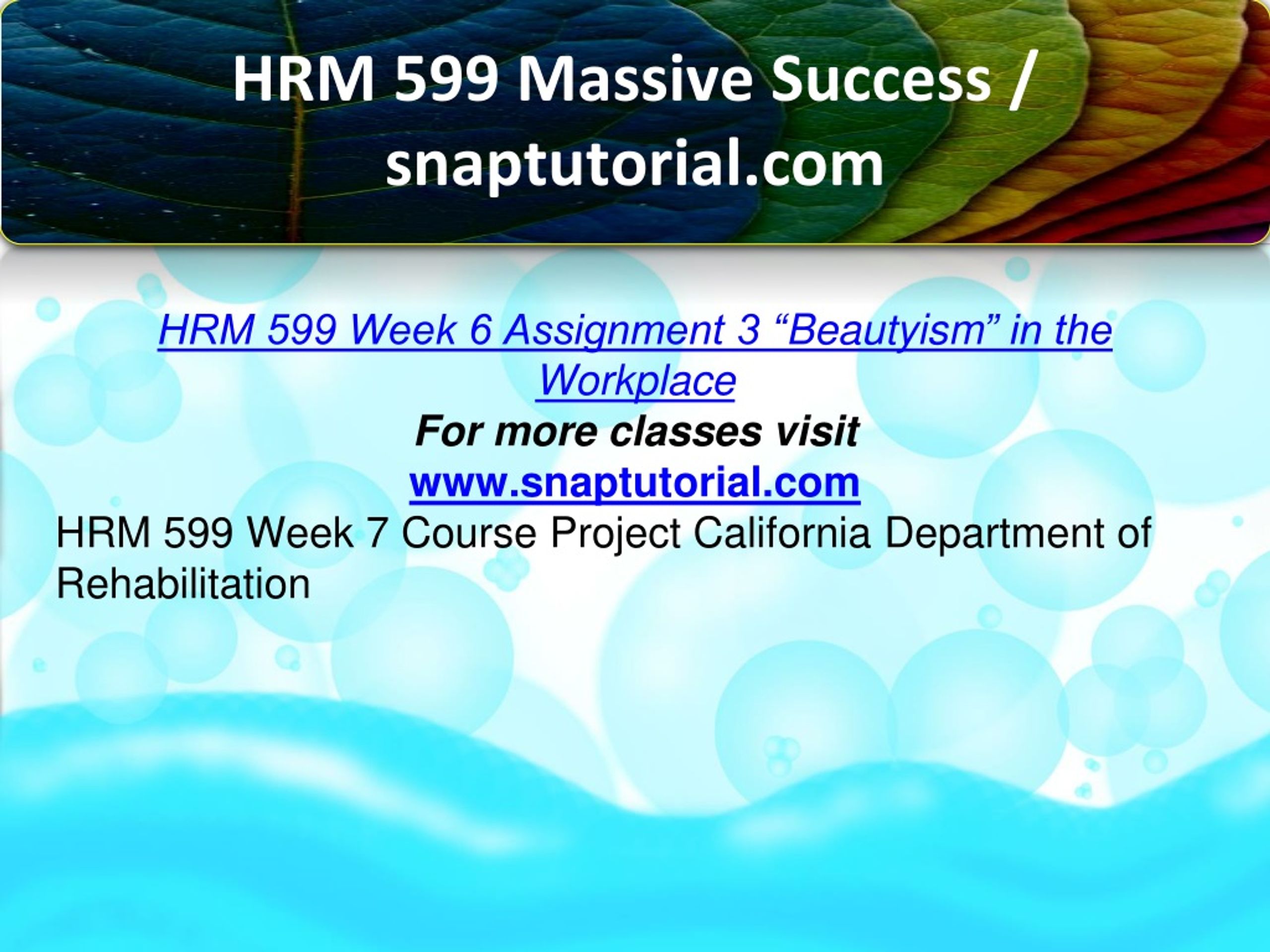 HRM 599 Massive Success / snaptutorial.com

HRM 599 Week 6 Assignment 3 “Beautyism” in the Workplace

For more classes visit

www.snaptutorial.com

HRM 599 Week 7 Course Project California Department of Rehabilitation